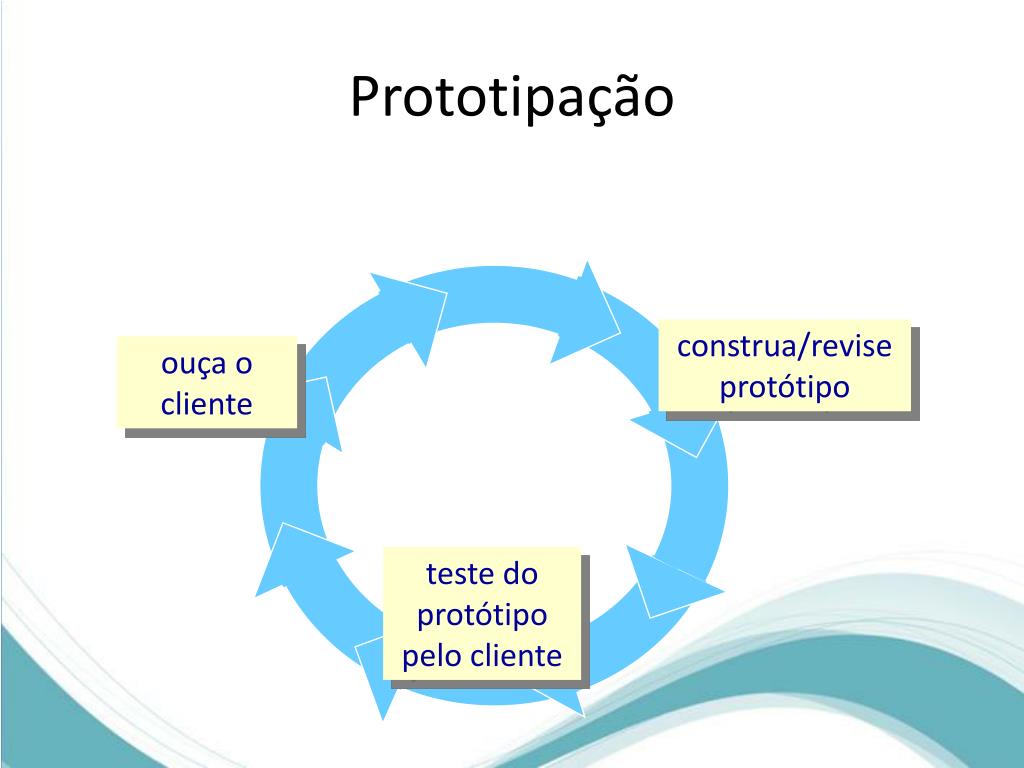 Prototipação

ouça o cliente

construa/revise protótipo

teste do protótipo pelo cliente